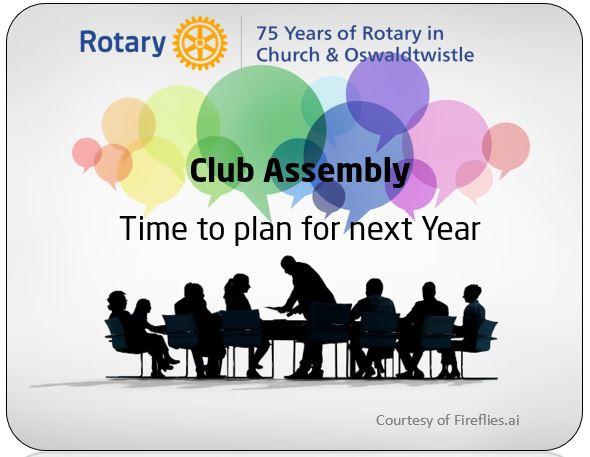 Rotary

75 Years of Rotary in Church & Oswaldtwistle

Club Assembly

Time to plan for next Year

Courtesy of Fireflies.ai